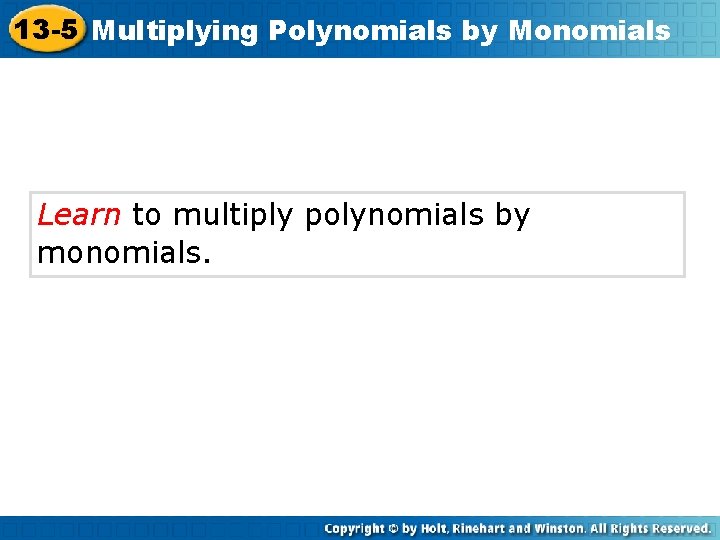 13-5 Multiplying Polynomials by Monomials

Learn to multiply polynomials by monomials.

Copyright © by Holt, Rinehart and Winston. All Rights Reserved.